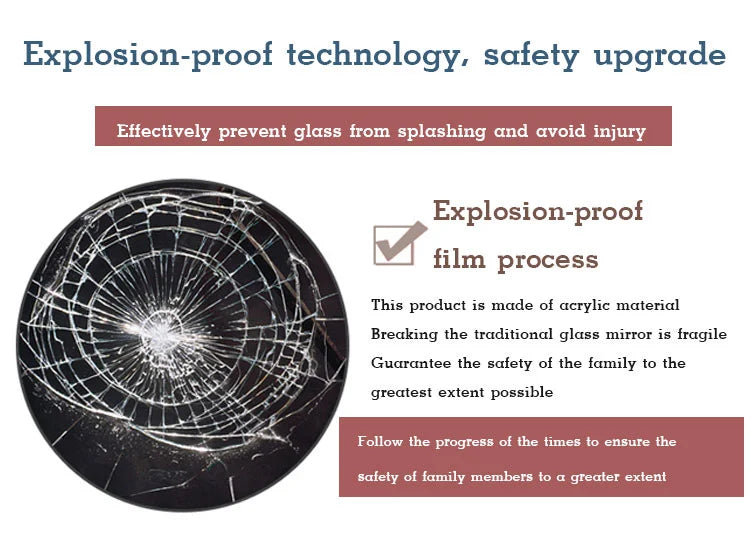 Explosion-proof technology, safety upgrade

Effectively prevent glass from splashing and avoid injury

Explosion-proof film process

This product is made of acrylic material
Breaking the traditional glass mirror is fragile
Guarantee the safety of the family to the greatest extent possible

Follow the progress of the times to ensure the safety of family members to a greater extent